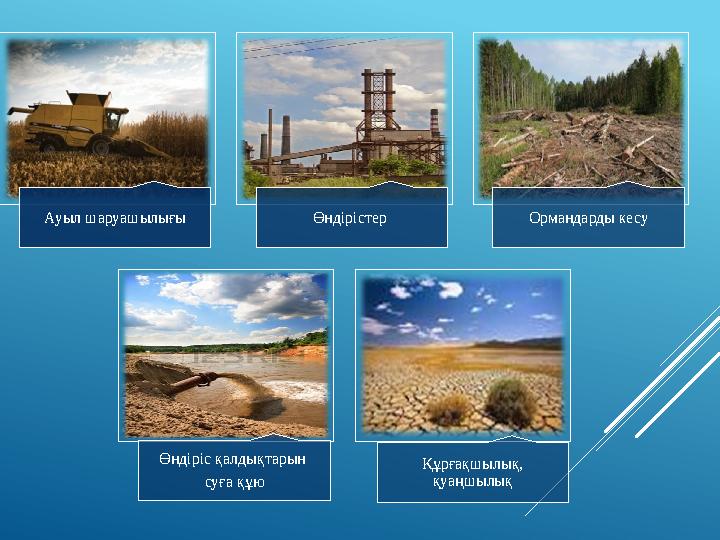 Ауыл шаруашылығы

Өндірістер

Ормандарды кесу

Өндіріс қалдықтарын суға құю

Құрғақшылық, қуаңшылық